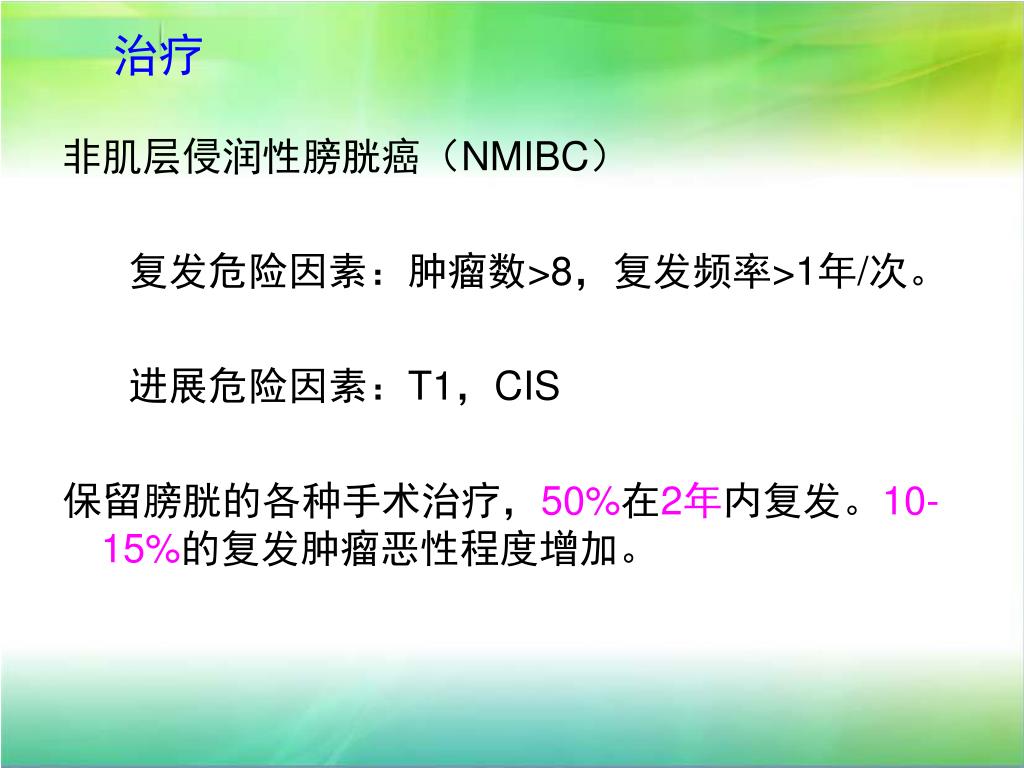 治疗

非肌层侵润性膀胱癌（NMIBC）

复发危险因素：肿瘤数>8，复发频率>1年/次。

进展危险因素：T1，CIS

保留膀胱的各种手术治疗，50%在2年内复发。10-15%的复发肿瘤恶性程度增加。